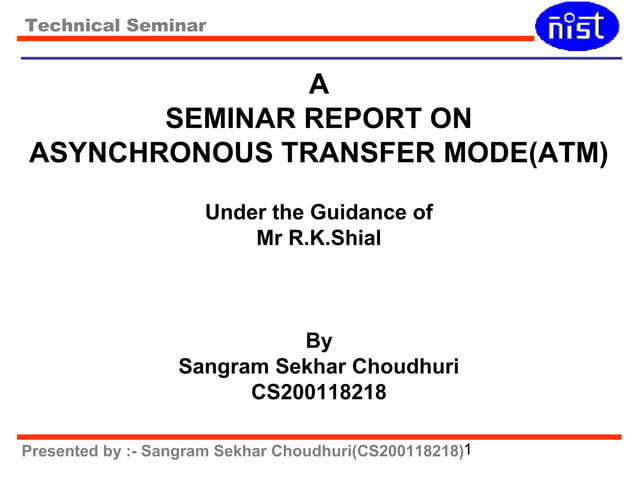 Technical Seminar

nist

A
SEMINAR REPORT ON
ASYNCHRONOUS TRANSFER MODE(ATM)

Under the Guidance of
Mr R.K.Shial

By
Sangram Sekhar Choudhuri
CS200118218

Presented by :- Sangram Sekhar Choudhuri(CS200118218)1